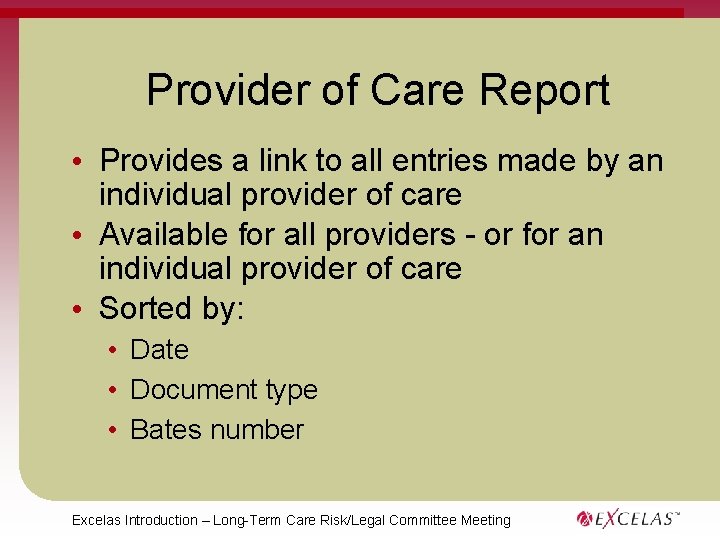 Provider of Care Report

• Provides a link to all entries made by an individual provider of care
• Available for all providers - or for an individual provider of care
• Sorted by:
  • Date
  • Document type
  • Bates number

Excelas Introduction – Long-Term Care Risk/Legal Committee Meeting

EXCELAS™